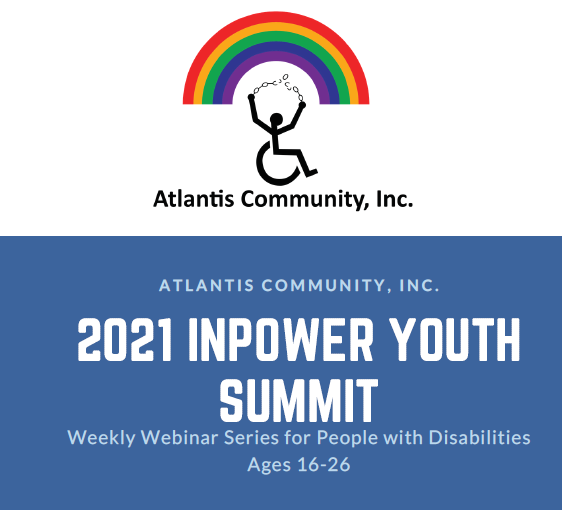 Atlantis Community, Inc.

ATLANTIS COMMUNITY, INC.

2021 INPOWER YOUTH SUMMIT

Weekly Webinar Series for People with Disabilities
Ages 16-26